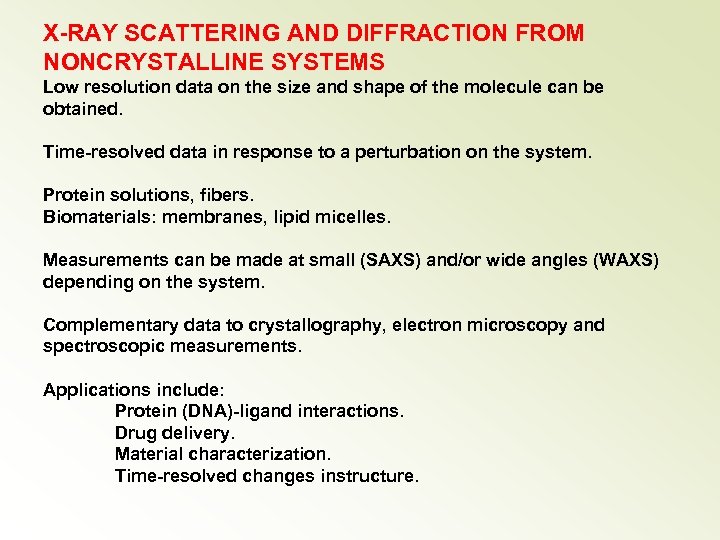 X-RAY SCATTERING AND DIFFRACTION FROM NONCRYSTALLINE SYSTEMS

Low resolution data on the size and shape of the molecule can be obtained.

Time-resolved data in response to a perturbation on the system.

Protein solutions, fibers.
Biomaterials: membranes, lipid micelles.

Measurements can be made at small (SAXS) and/or wide angles (WAXS) depending on the system.

Complementary data to crystallography, electron microscopy and spectroscopic measurements.

Applications include:
Protein (DNA)-ligand interactions.
Drug delivery.
Material characterization.
Time-resolved changes instructure.